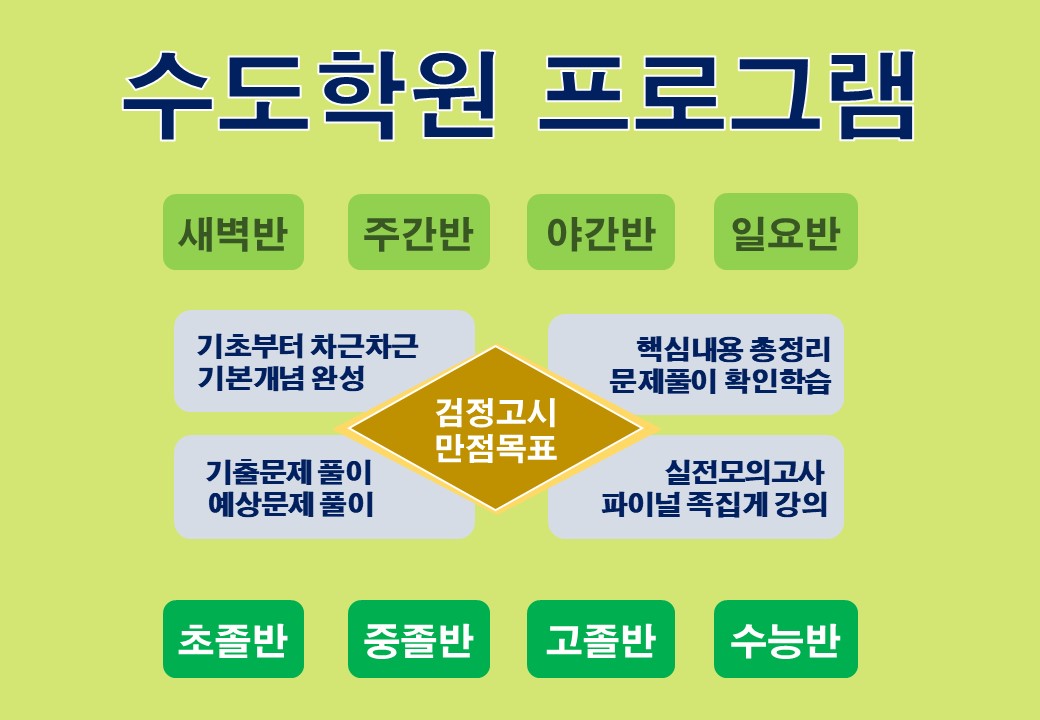 수도학원 프로그램

새벽반
주간반
야간반
일요반

기초부터 차근차근
기본개념 완성

핵심내용 총정리
문제풀이 확인학습

검정고시
만점목표

기출문제 풀이
예상문제 풀이

실전모의고사
파이널 족집게 강의

초졸반
중졸반
고졸반
수능반